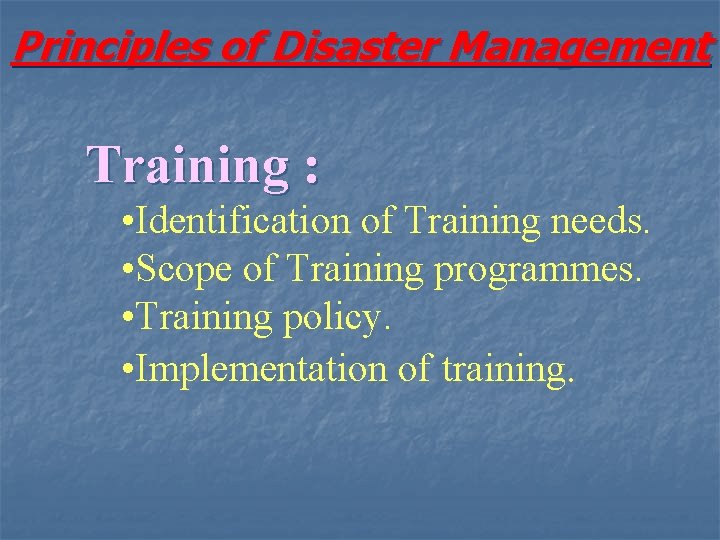 Principles of Disaster Management

Training :

•Identification of Training needs.
•Scope of Training programmes.
•Training policy.
•Implementation of training.